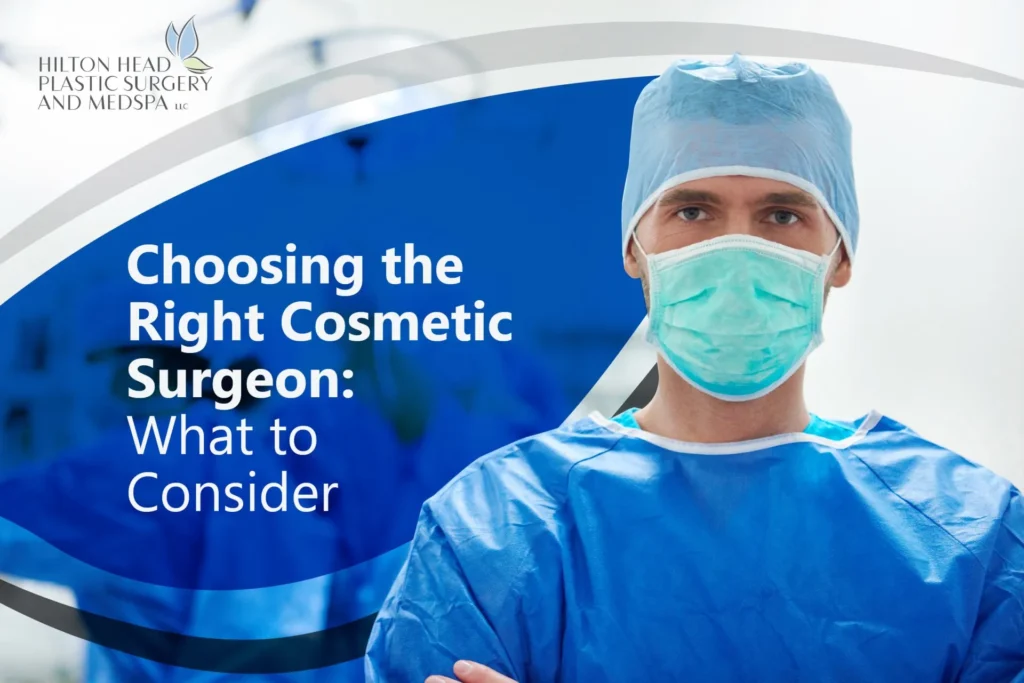 HILTON HEAD
PLASTIC SURGERY
AND MEDSPA LLC

Choosing the Right Cosmetic Surgeon: What to Consider